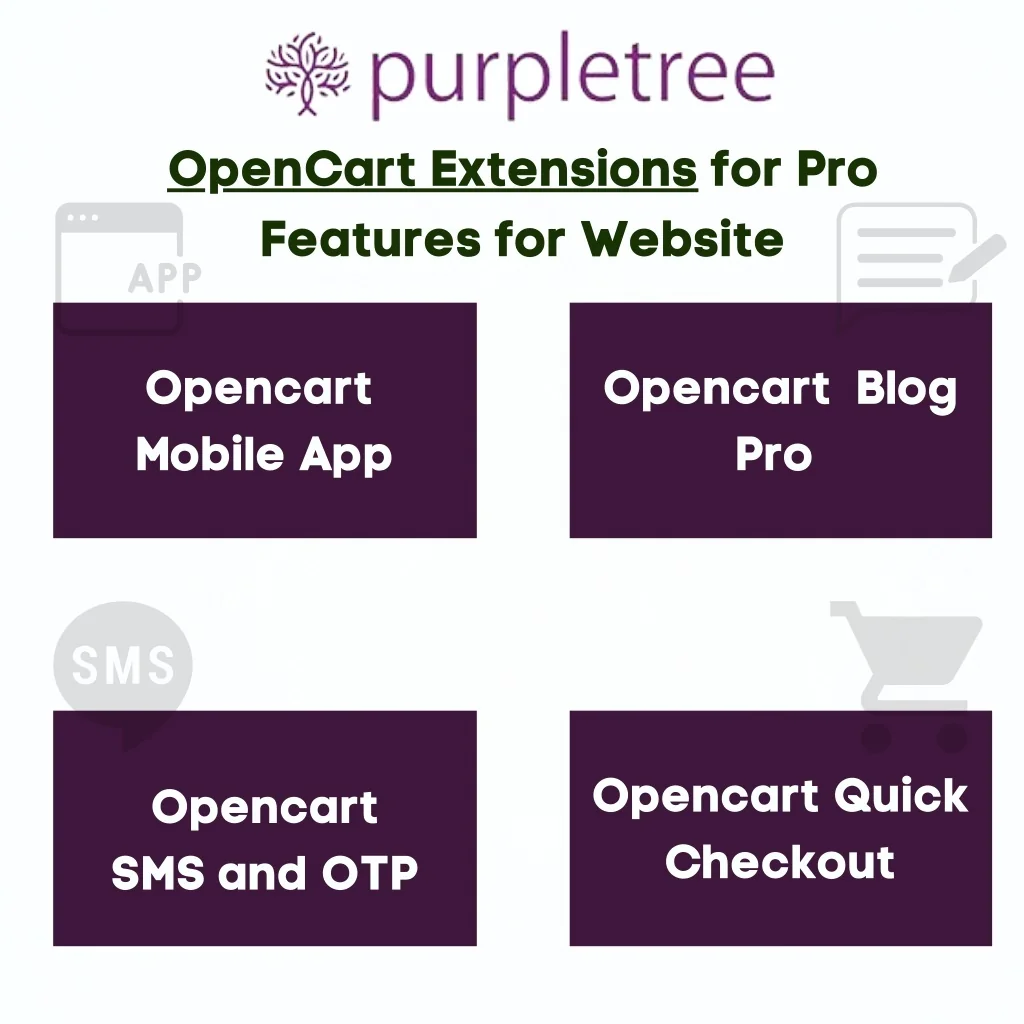 purpletree

OpenCart Extensions for Pro Features for Website

APP

Opencart Mobile App

Opencart Blog Pro

SMS

Opencart SMS and OTP

Opencart Quick Checkout